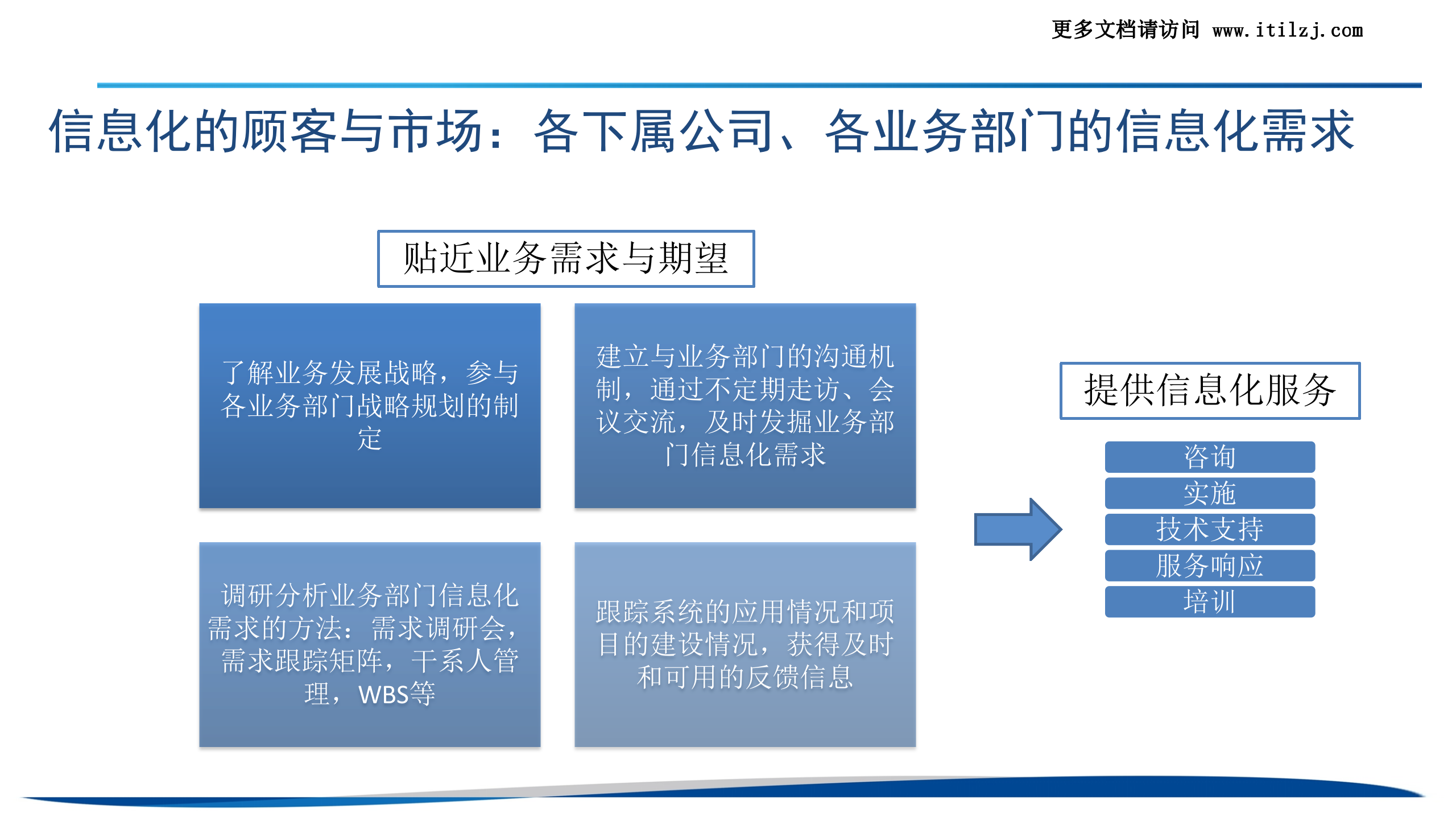 更多文档请访问 www.itilzj.com

信息化的顾客与市场：各下属公司、各业务部门的信息化需求

贴近业务需求与期望

了解业务发展战略，参与各业务部门战略规划的制定

建立与业务部门的沟通机制，通过不定期走访、会议交流，及时发掘业务部门信息化需求

调研分析业务部门信息化需求的方法：需求调研会，需求跟踪矩阵，干系人管理，WBS等

跟踪系统的应用情况和项目的建设情况，获得及时和可用的反馈信息

提供信息化服务

咨询

实施

技术支持

服务响应

培训